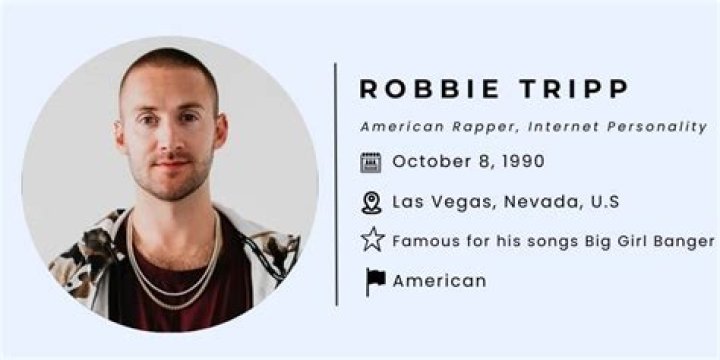 ROBBIE TRIPP

American Rapper, Internet Personality

October 8, 1990

Las Vegas, Nevada, U.S

Famous for his songs Big Girl Banger

American